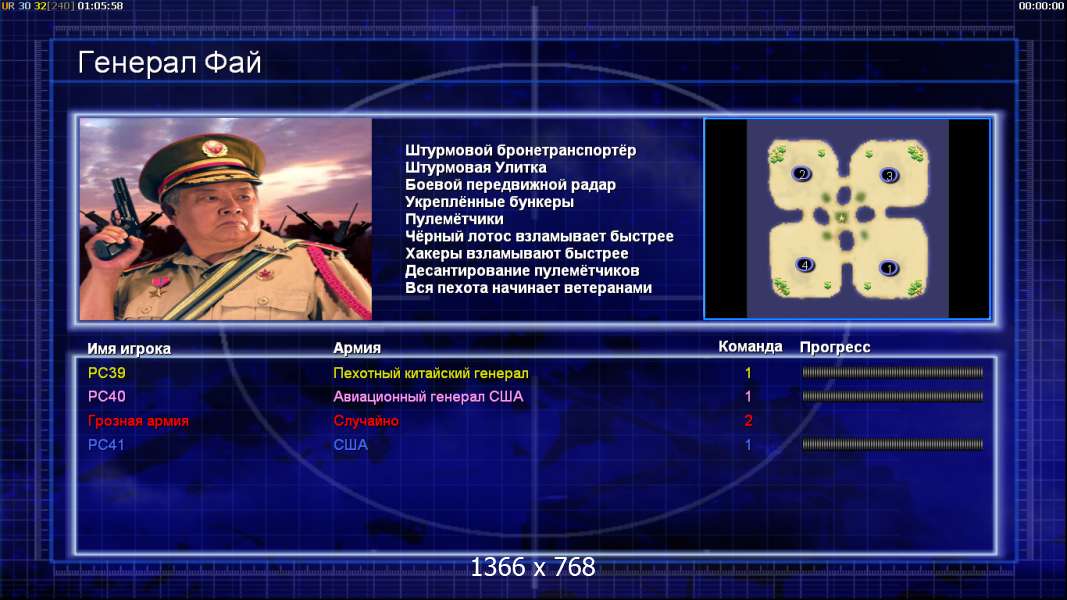 UR 30 32[240] 01:05:58

00:00:00

Генерал Фай

Штурмовой бронетранспортёр
Штурмовая Улитка
Боевой передвижной радар
Укреплённые бункеры
Пулемётчики
Чёрный лотос взламывает быстрее
Хакеры взламывают быстрее
Десантирование пулемётчиков
Вся пехота начинает ветеранами

2 3 4 1

| Имя игрока | Армия | Команда | Прогресс |
|---|---|---|---|
| PC39 | Пехотный китайский генерал | 1 | |
| PC40 | Авиационный генерал США | 1 | |
| Грозная армия | Случайно | 2 | |
| PC41 | США | 1 | |

1366 x 768